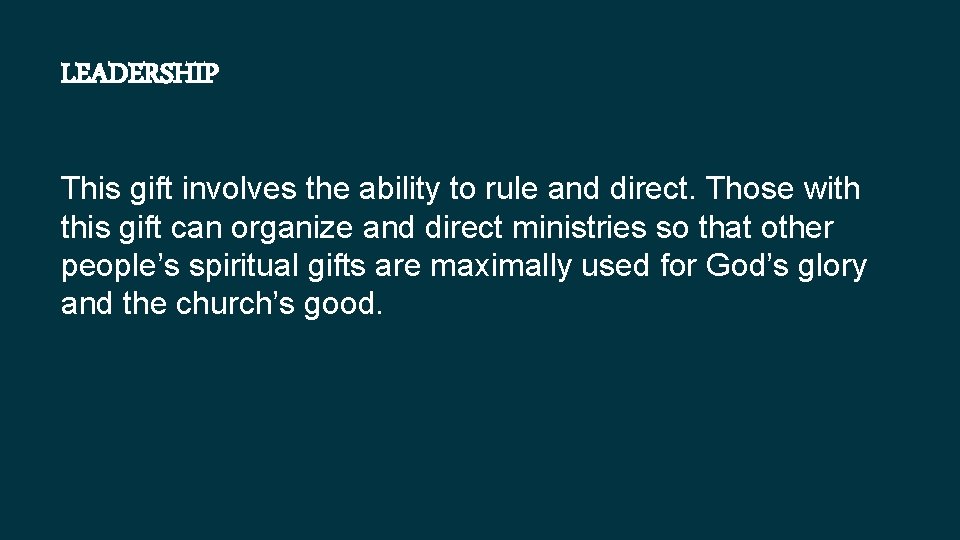 LEADERSHIP

This gift involves the ability to rule and direct. Those with this gift can organize and direct ministries so that other people’s spiritual gifts are maximally used for God’s glory and the church’s good.